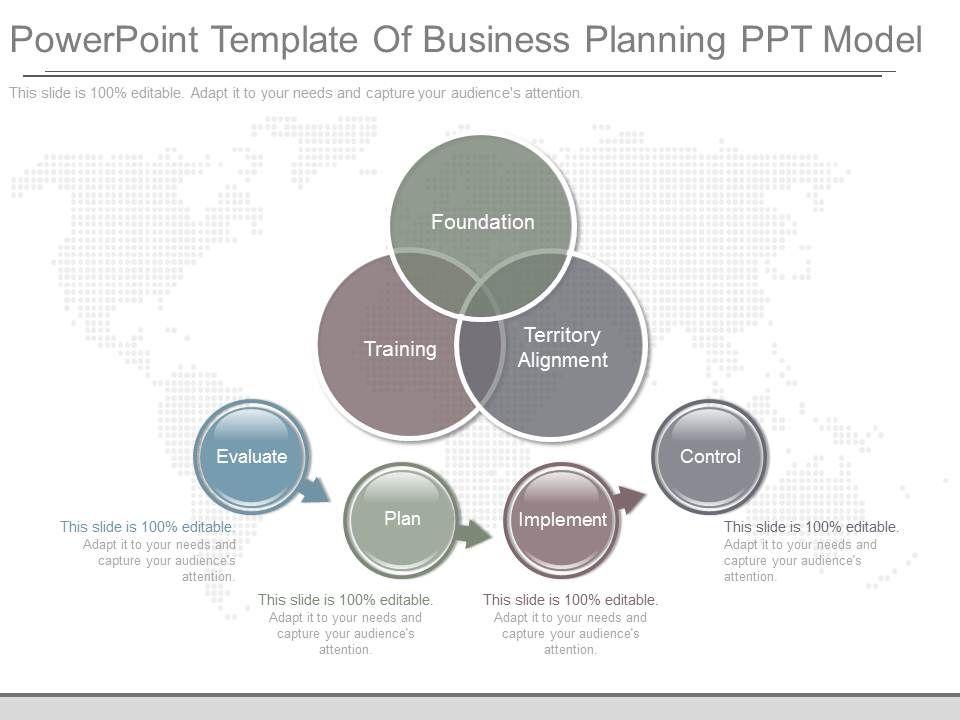 PowerPoint Template Of Business Planning PPT Model

This slide is 100% editable. Adapt it to your needs and capture your audience's attention.

Foundation

Training

Territory Alignment

Evaluate

Plan

Implement

Control

This slide is 100% editable. Adapt it to your needs and capture your audience's attention.

This slide is 100% editable. Adapt it to your needs and capture your audience's attention.

This slide is 100% editable. Adapt it to your needs and capture your audience's attention.

This slide is 100% editable. Adapt it to your needs and capture your audience's attention.